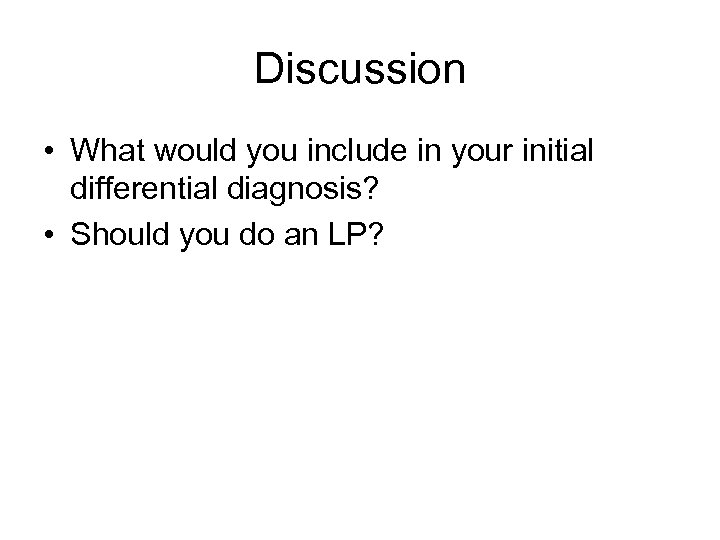 Discussion

• What would you include in your initial differential diagnosis?
• Should you do an LP?